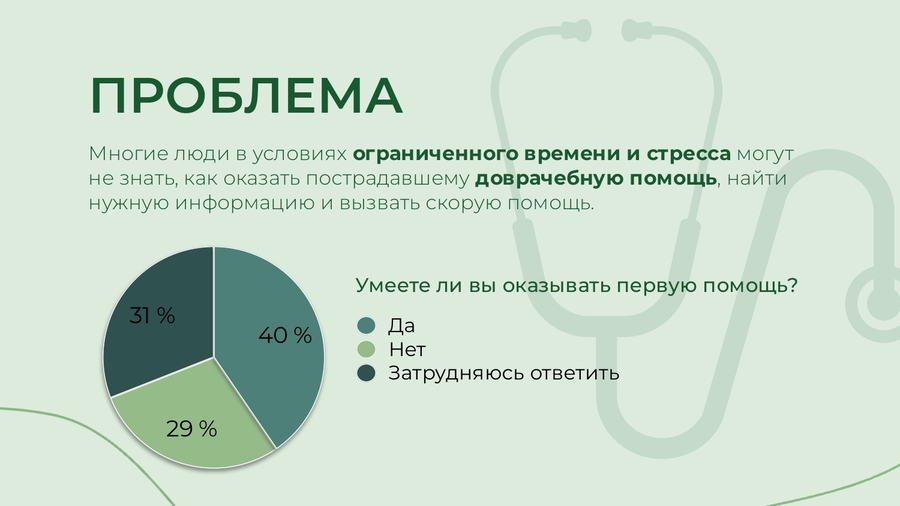 ПРОБЛЕМА

Многие люди в условиях ограниченного времени и стресса могут не знать, как оказать пострадавшему доврачебную помощь, найти нужную информацию и вызвать скорую помощь.

31 %

40 %

29 %

Умеете ли вы оказывать первую помощь?

Да

Нет

Затрудняюсь ответить